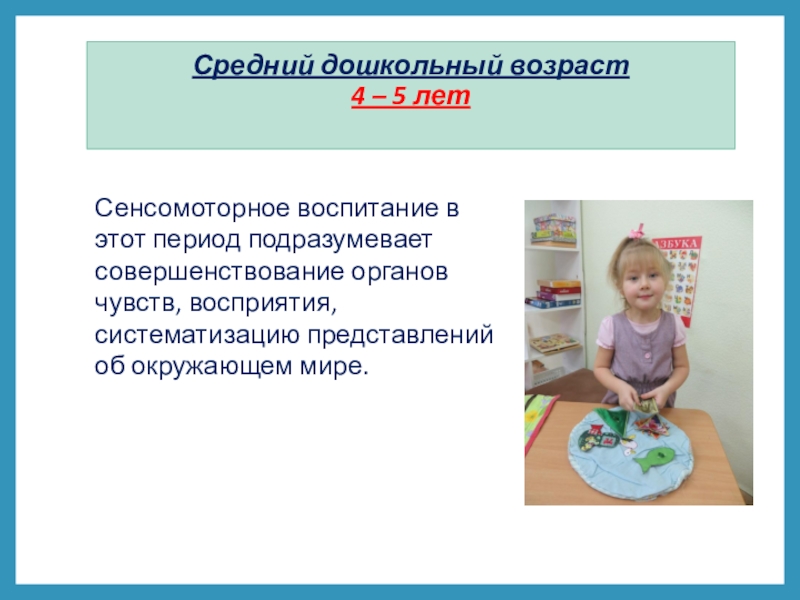 Средний дошкольный возраст
4 – 5 лет

Сенсомоторное воспитание в этот период подразумевает совершенствование органов чувств, восприятия, систематизацию представлений об окружающем мире.

АЗБУКА